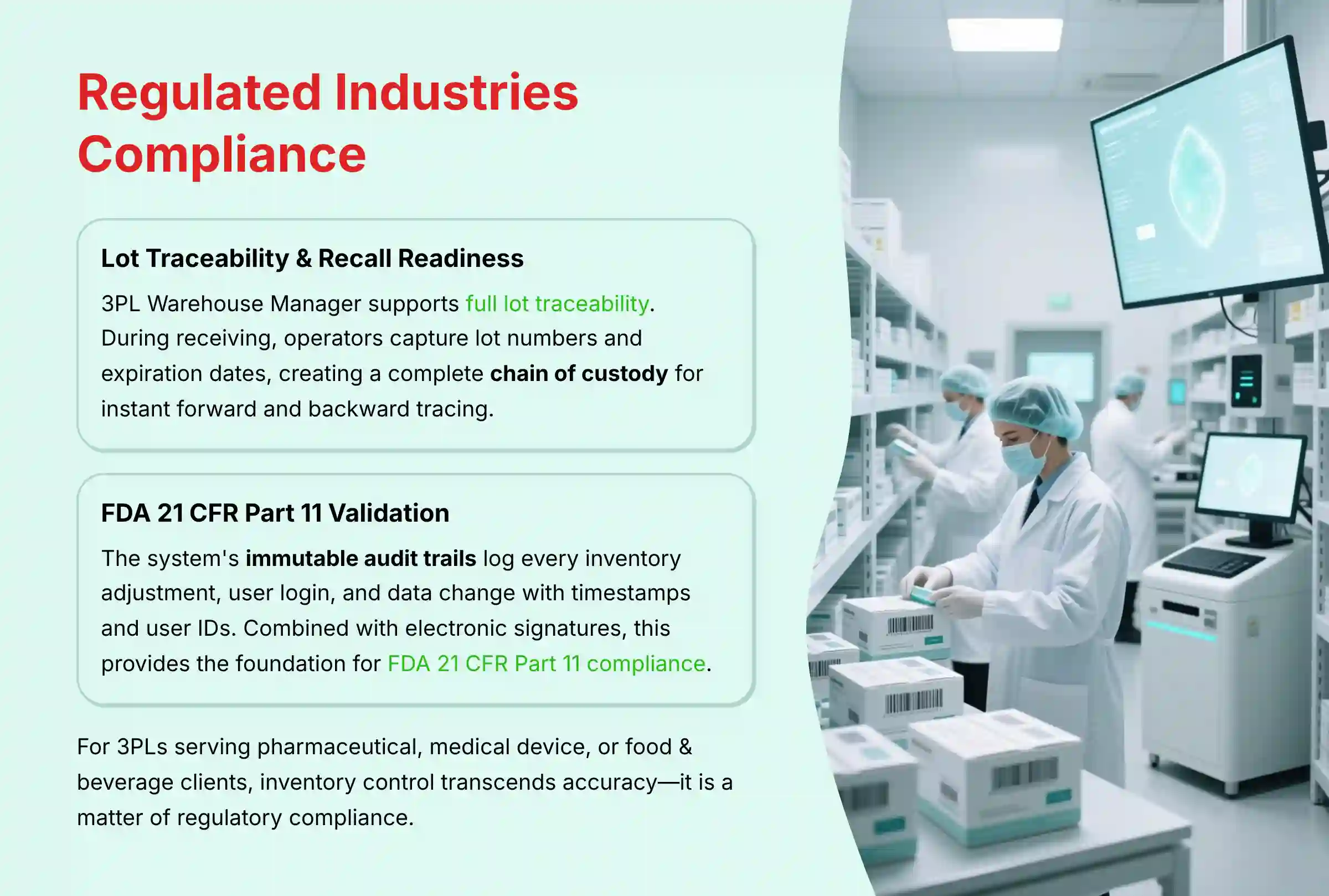 Regulated Industries Compliance

Lot Traceability & Recall Readiness

3PL Warehouse Manager supports full lot traceability. During receiving, operators capture lot numbers and expiration dates, creating a complete chain of custody for instant forward and backward tracing.

FDA 21 CFR Part 11 Validation

The system's immutable audit trails log every inventory adjustment, user login, and data change with timestamps and user IDs. Combined with electronic signatures, this provides the foundation for FDA 21 CFR Part 11 compliance.

For 3PLs serving pharmaceutical, medical device, or food & beverage clients, inventory control transcends accuracy—it is a matter of regulatory compliance.